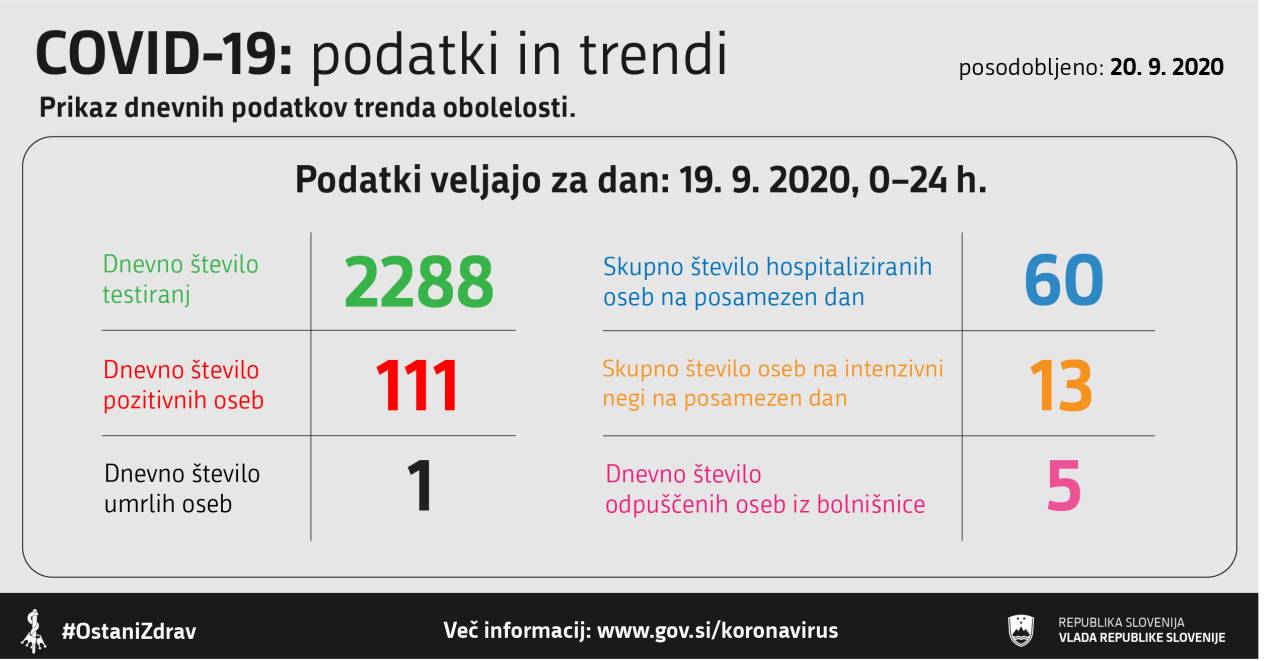 COVID-19: podatki in trendi

posodobljeno: 20. 9. 2020

Prikaz dnevnih podatkov trenda obolelosti.

Podatki veljajo za dan: 19. 9. 2020, 0–24 h.

| Dnevno število testiranj | 2288 |
|---|---|
| Dnevno število pozitivnih oseb | 111 |
| Dnevno število umrlih oseb | 1 |

| Skupno število hospitaliziranih oseb na posamezen dan | 60 |
|---|---|
| Skupno število oseb na intenzivni negi na posamezen dan | 13 |
| Dnevno število odpuščenih oseb iz bolnišnice | 5 |

#OstaniZdrav

Več informacij: www.gov.si/koronavirus

REPUBLIKA SLOVENIJA
VLADA REPUBLIKE SLOVENIJE